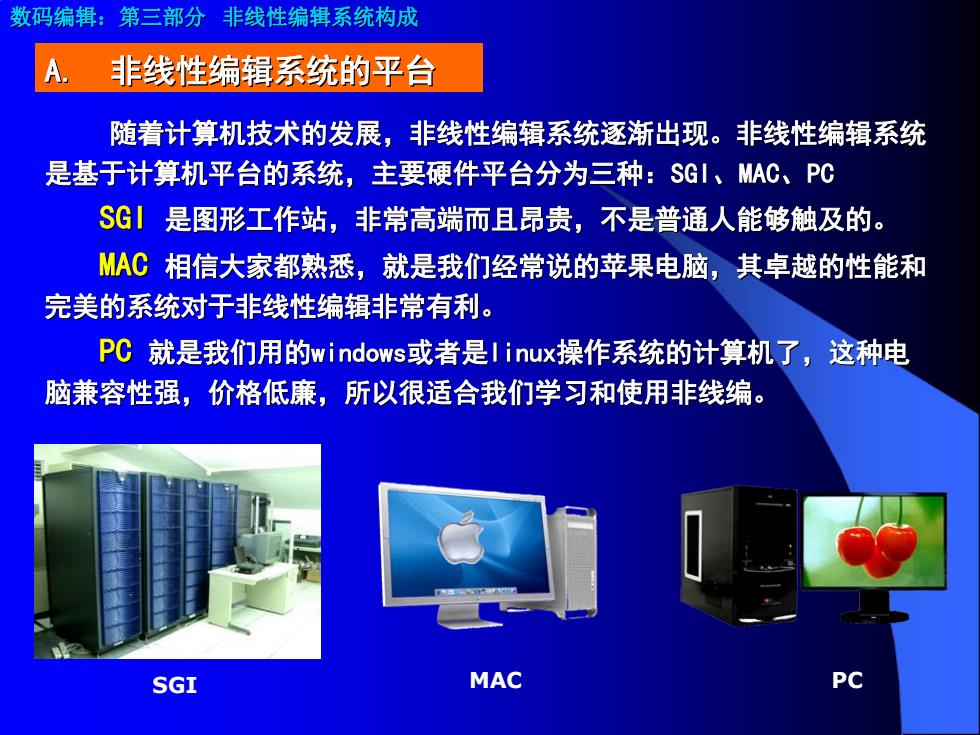 数码编辑：第三部分 非线性编辑系统构成

A. 非线性编辑系统的平台

随着计算机技术的发展，非线性编辑系统逐渐出现。非线性编辑系统是基于计算机平台的系统，主要硬件平台分为三种：SGI、MAC、PC

SGI 是图形工作站，非常高端而且昂贵，不是普通人能够触及的。

MAC 相信大家都熟悉，就是我们经常说的苹果电脑，其卓越的性能和完美的系统对于非线性编辑非常有利。

PC 就是我们用的windows或者是linux操作系统的计算机了，这种电脑兼容性强，价格低廉，所以很适合我们学习和使用非线编。

SGI

MAC

PC